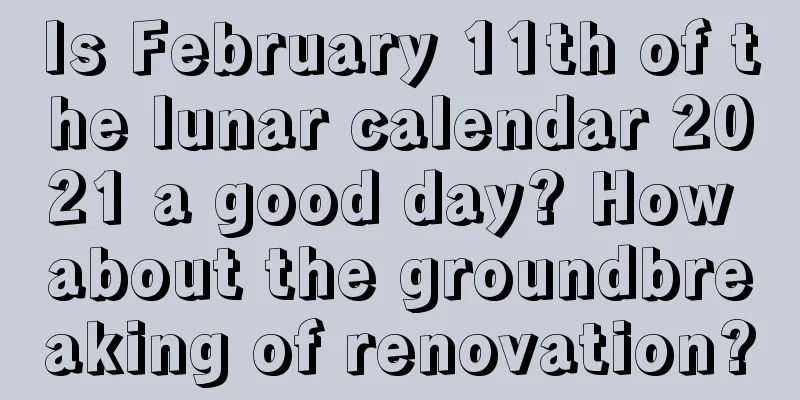 Is February 11th of the lunar calendar 2021 a good day? How about the groundbreaking of renovation?